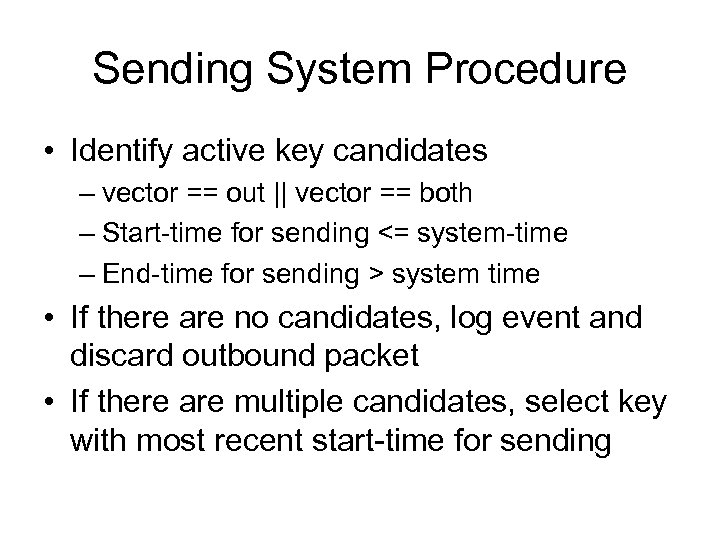 Sending System Procedure

• Identify active key candidates
– vector == out || vector == both
– Start-time for sending <= system-time
– End-time for sending > system time
• If there are no candidates, log event and discard outbound packet
• If there are multiple candidates, select key with most recent start-time for sending